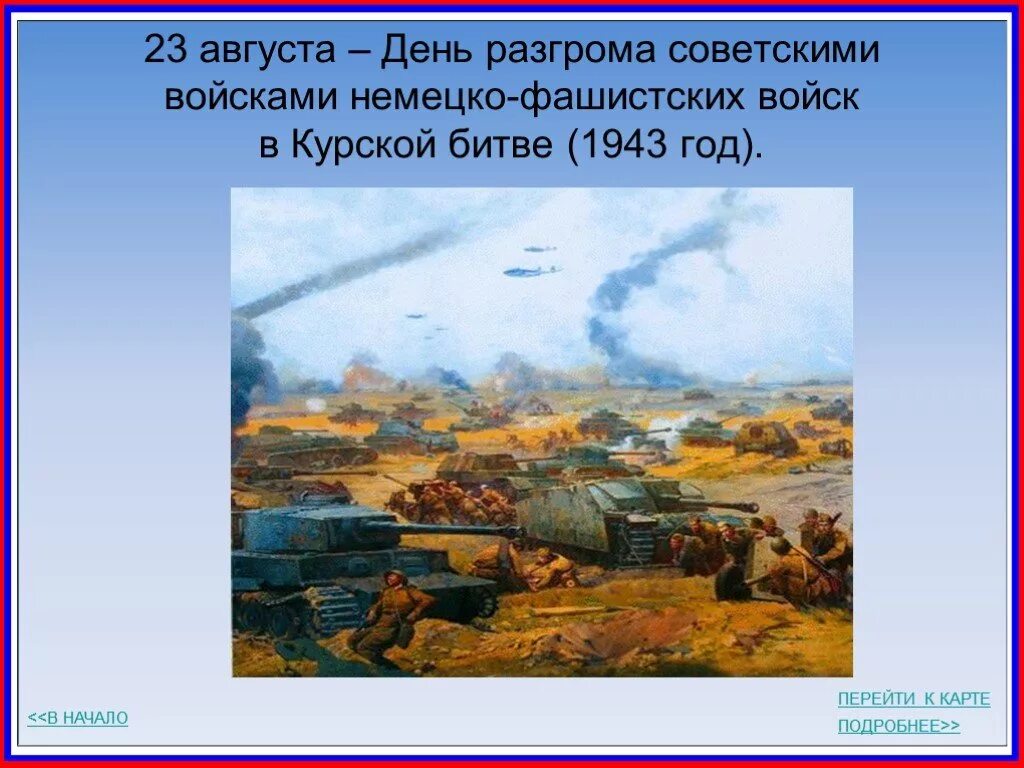 23 августа – День разгрома советскими войсками немецко-фашистских войск в Курской битве (1943 год).

<<В НАЧАЛО

ПЕРЕЙТИ К КАРТЕ

ПОДРОБНЕЕ>>